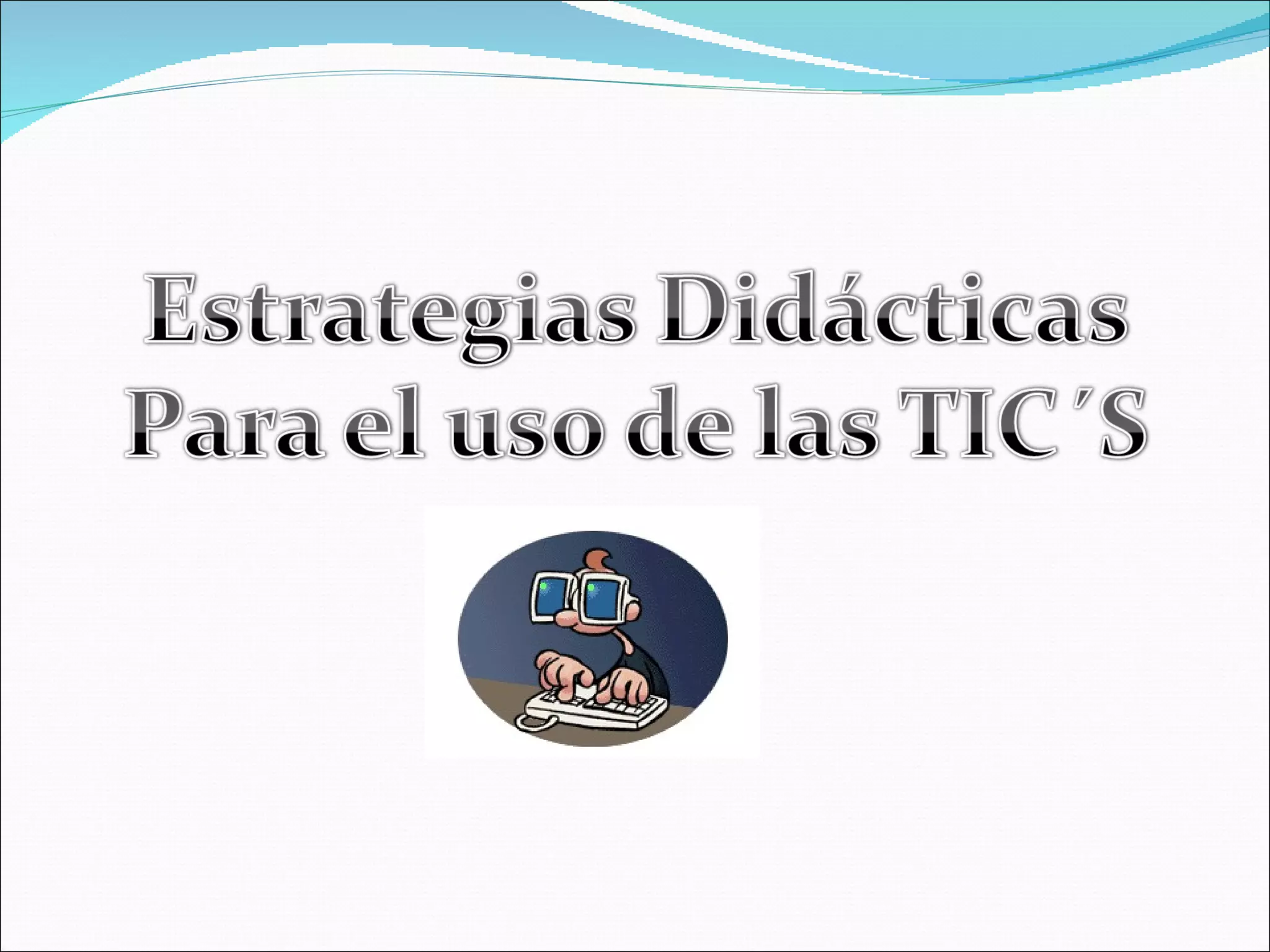 Estrategias Didácticas
Para el uso de las TIC´S